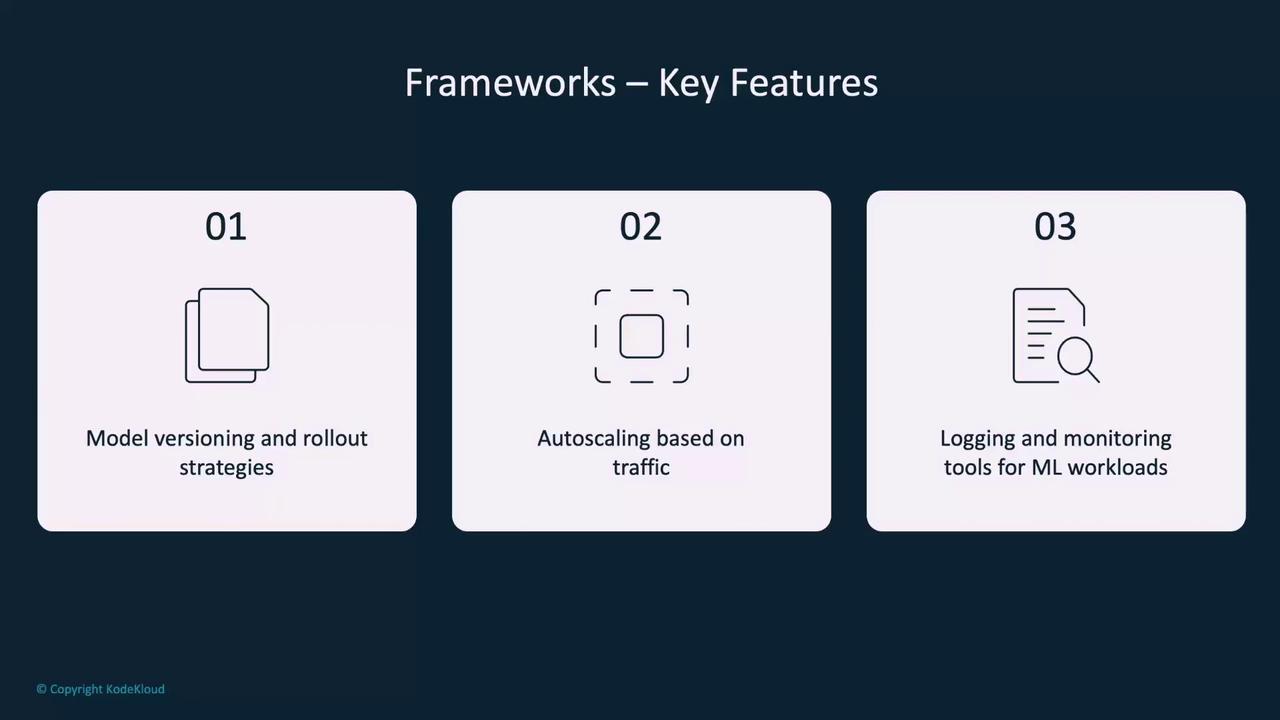 Frameworks – Key Features

01

Model versioning and rollout strategies

02

Autoscaling based on traffic

03

Logging and monitoring tools for ML workloads

© Copyright KodeKloud